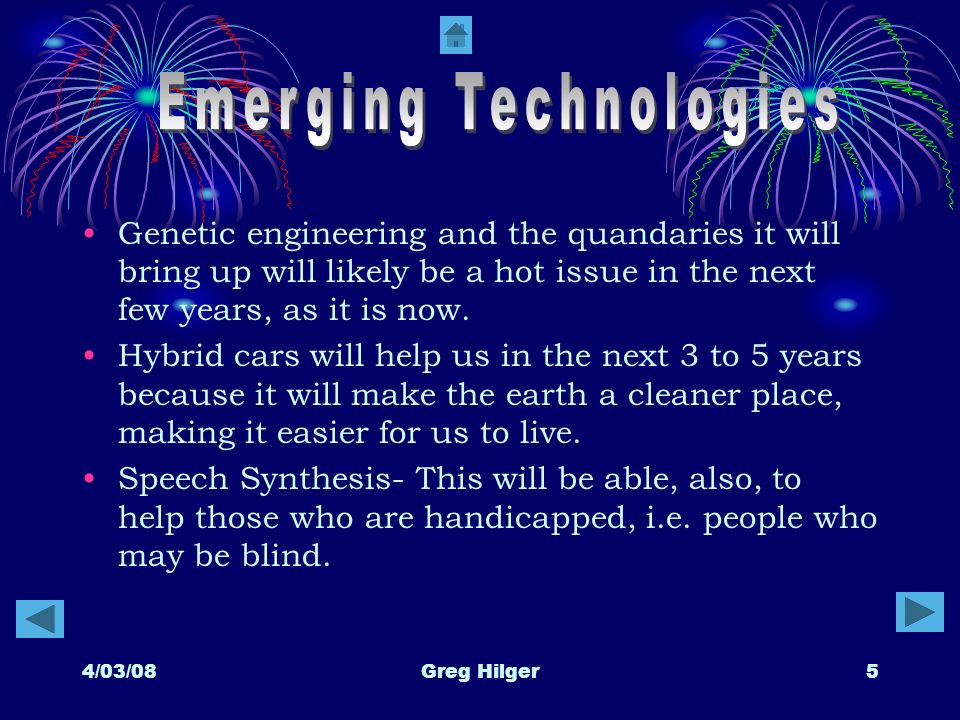 Emerging Technologies

• Genetic engineering and the quandaries it will bring up will likely be a hot issue in the next few years, as it is now.
• Hybrid cars will help us in the next 3 to 5 years because it will make the earth a cleaner place, making it easier for us to live.
• Speech Synthesis- This will be able, also, to help those who are handicapped, i.e. people who may be blind.

4/03/08 Greg Hilger 5